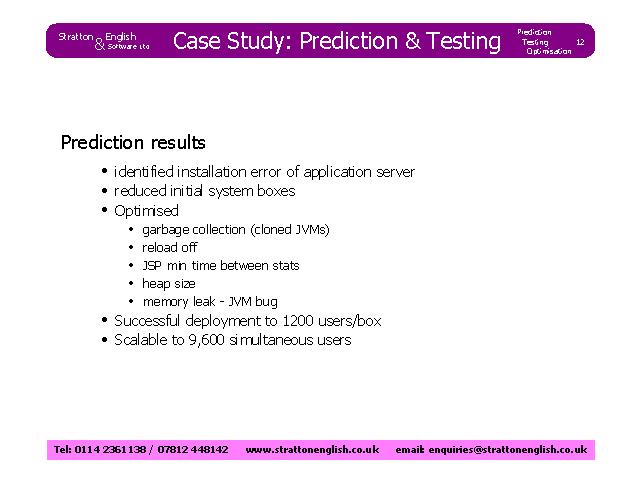 Stratton & English Software Ltd

Case Study: Prediction & Testing

Prediction
Testing
Optimisation

12

Prediction results

• identified installation error of application server
• reduced initial system boxes
• Optimised
  • garbage collection (cloned JVMs)
  • reload off
  • JSP min time between stats
  • heap size
  • memory leak - JVM bug
• Successful deployment to 1200 users/box
• Scalable to 9,600 simultaneous users

Tel: 0114 2361138 / 07812 448142 www.strattonenglish.co.uk email: enquiries@strattonenglish.co.uk